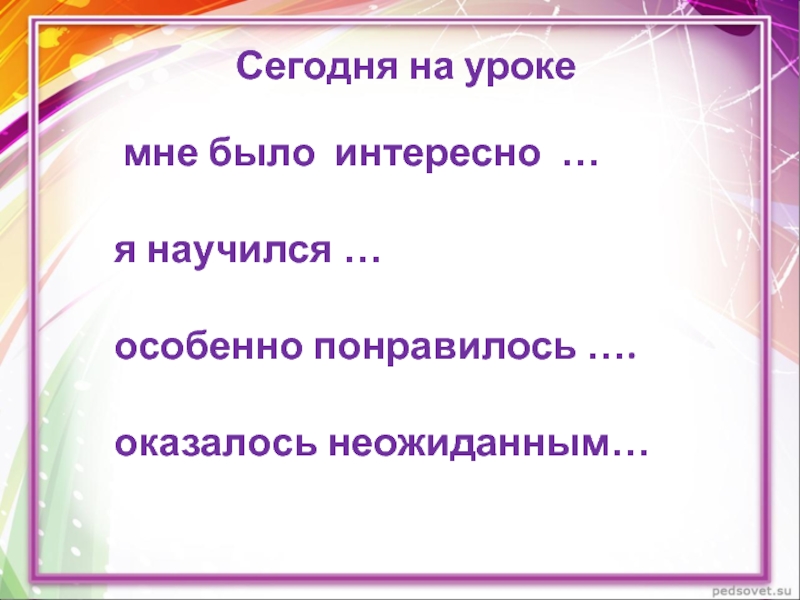 Сегодня на уроке

мне было интересно …

я научился …

особенно понравилось ….

оказалось неожиданным…

pedsovet.su